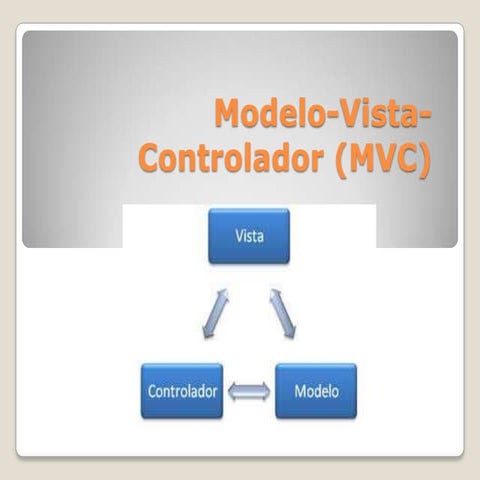 Modelo-Vista-Controlador (MVC)

Vista

Controlador

Modelo